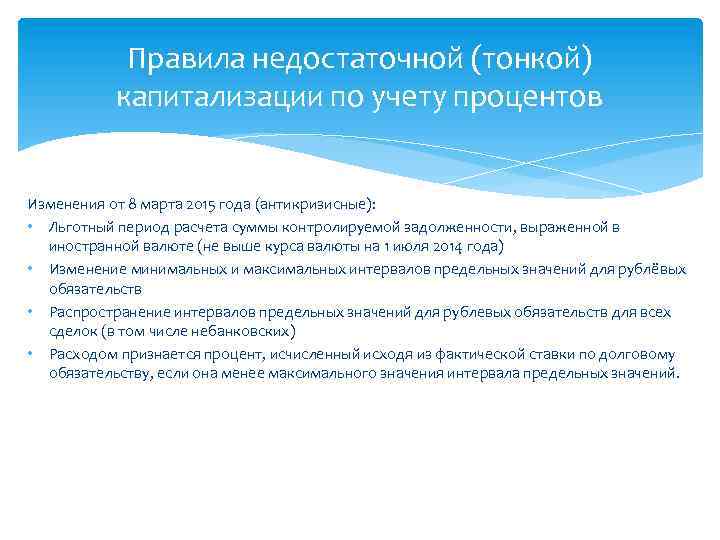 Правила недостаточной (тонкой) капитализации по учету процентов

Изменения от 8 марта 2015 года (антикризисные):

• Льготный период расчета суммы контролируемой задолженности, выраженной в иностранной валюте (не выше курса валюты на 1 июля 2014 года)
• Изменение минимальных и максимальных интервалов предельных значений для рублёвых обязательств
• Распространение интервалов предельных значений для рублевых обязательств для всех сделок (в том числе небанковских)
• Расходом признается процент, исчисленный исходя из фактической ставки по долговому обязательству, если она менее максимального значения интервала предельных значений.